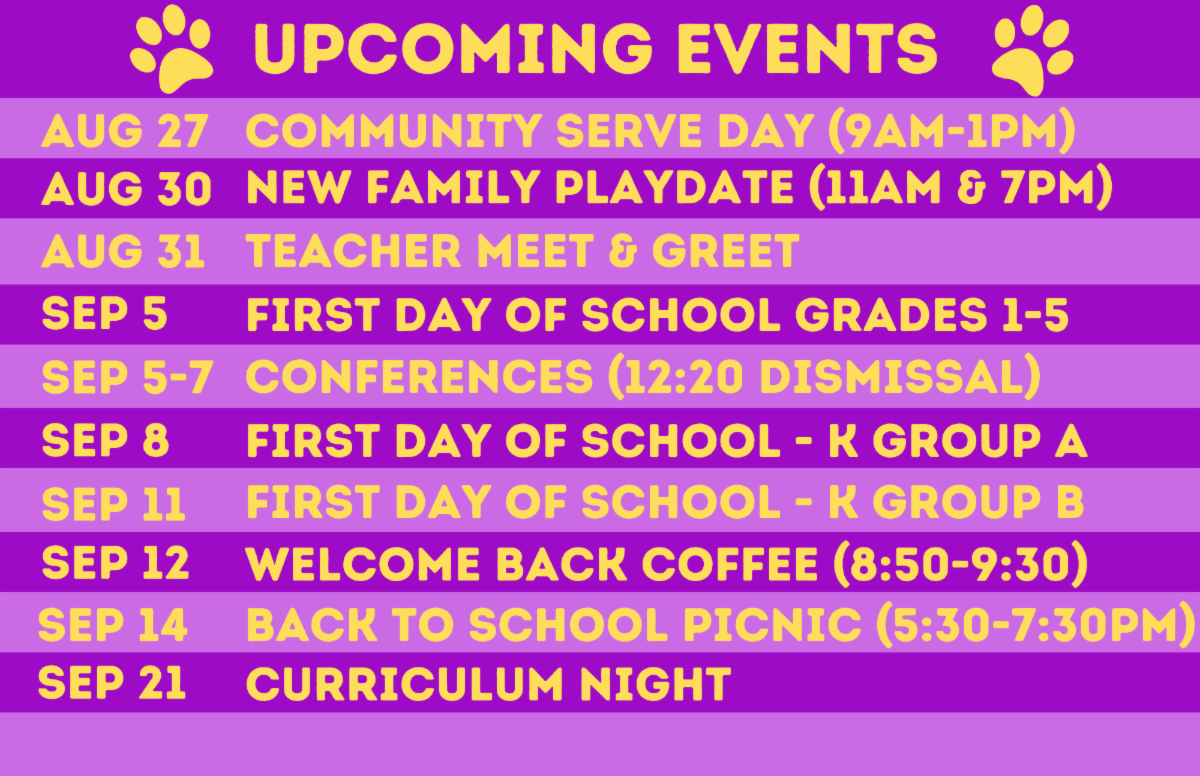 UPCOMING EVENTS

| | |
|---|---|
| AUG 27 | COMMUNITY SERVE DAY (9AM-1PM) |
| AUG 30 | NEW FAMILY PLAYDATE (11AM & 7PM) |
| AUG 31 | TEACHER MEET & GREET |
| SEP 5 | FIRST DAY OF SCHOOL GRADES 1-5 |
| SEP 5-7 | CONFERENCES (12:20 DISMISSAL) |
| SEP 8 | FIRST DAY OF SCHOOL - K GROUP A |
| SEP 11 | FIRST DAY OF SCHOOL - K GROUP B |
| SEP 12 | WELCOME BACK COFFEE (8:50-9:30) |
| SEP 14 | BACK TO SCHOOL PICNIC (5:30-7:30PM) |
| SEP 21 | CURRICULUM NIGHT |